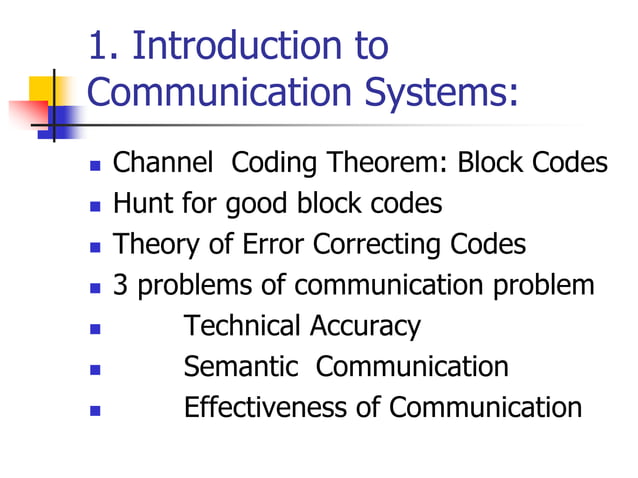 1. Introduction to Communication Systems:

- Channel Coding Theorem: Block Codes
- Hunt for good block codes
- Theory of Error Correcting Codes
- 3 problems of communication problem
- Technical Accuracy
- Semantic Communication
- Effectiveness of Communication